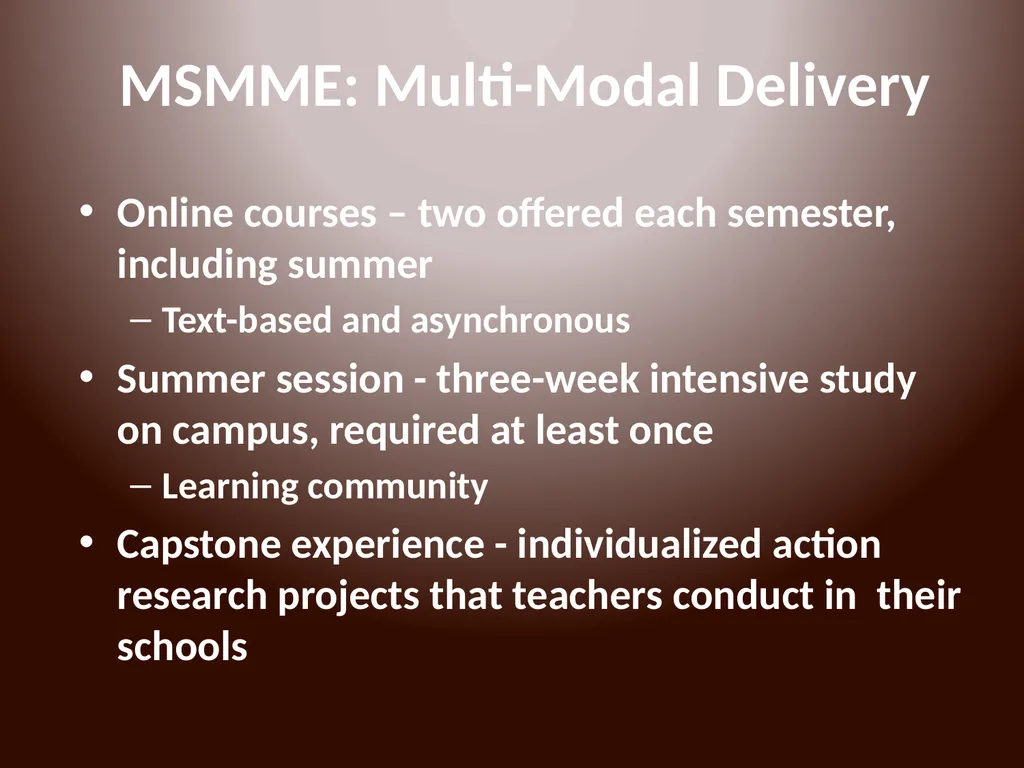 MSMME: Multi-Modal Delivery

• Online courses – two offered each semester, including summer
– Text-based and asynchronous

• Summer session - three-week intensive study on campus, required at least once
– Learning community

• Capstone experience - individualized action research projects that teachers conduct in their schools